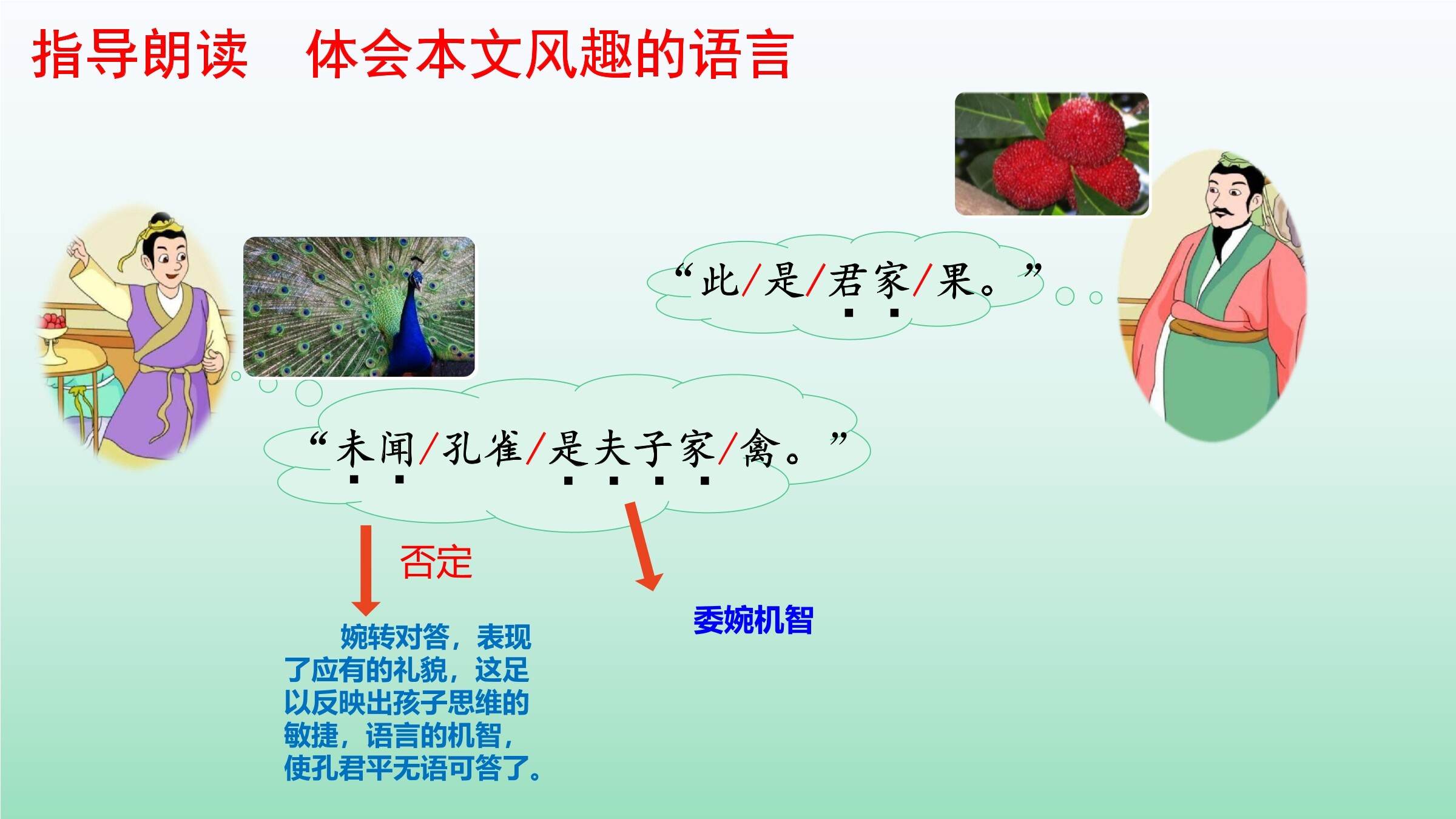 指导朗读　体会本文风趣的语言

“此/是/君家/果。”

“未闻/孔雀/是夫子家/禽。”

否定

委婉机智

婉转对答，表现了应有的礼貌，这足以反映出孩子思维的敏捷，语言的机智，使孔君平无语可答了。